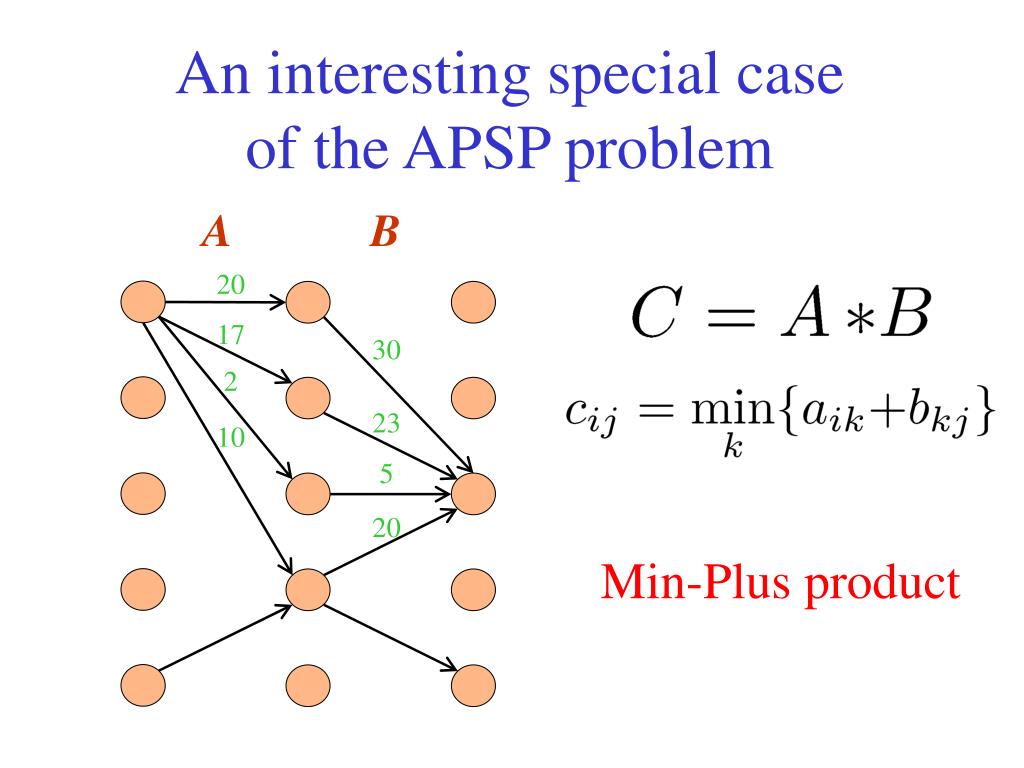 An interesting special case of the APSP problem

A B

20
17
2
10
30
23
5
20

$C = A * B$

$c_{ij} = \min_{k}\{a_{ik}+b_{kj}\}$

Min-Plus product